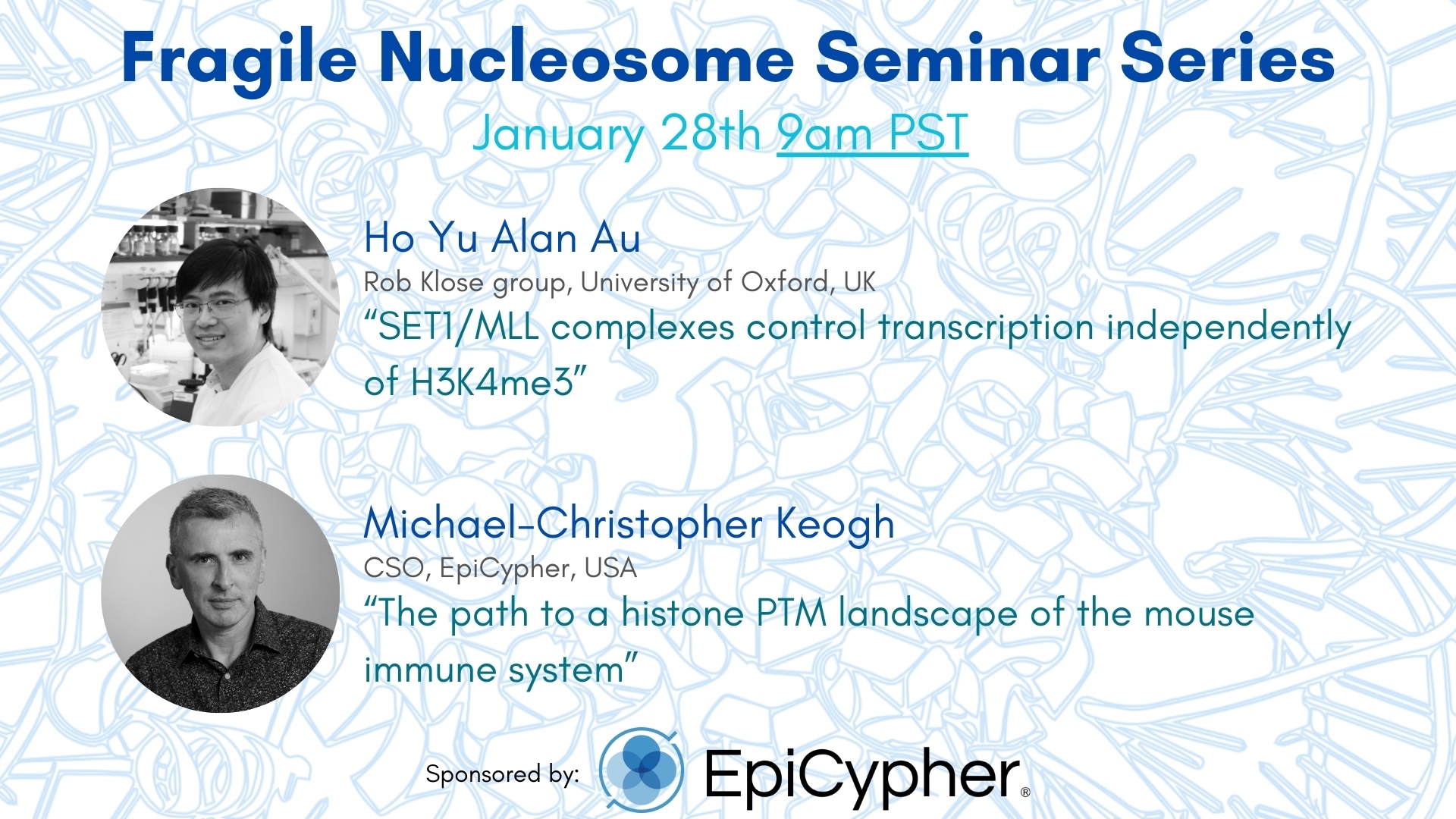 Fragile Nucleosome Seminar Series

January 28th 9am PST

Ho Yu Alan Au
Rob Klose group, University of Oxford, UK
“SET1/MLL complexes control transcription independently of H3K4me3”

Michael-Christopher Keogh
CSO, EpiCypher, USA
“The path to a histone PTM landscape of the mouse immune system”

Sponsored by: EpiCypher®